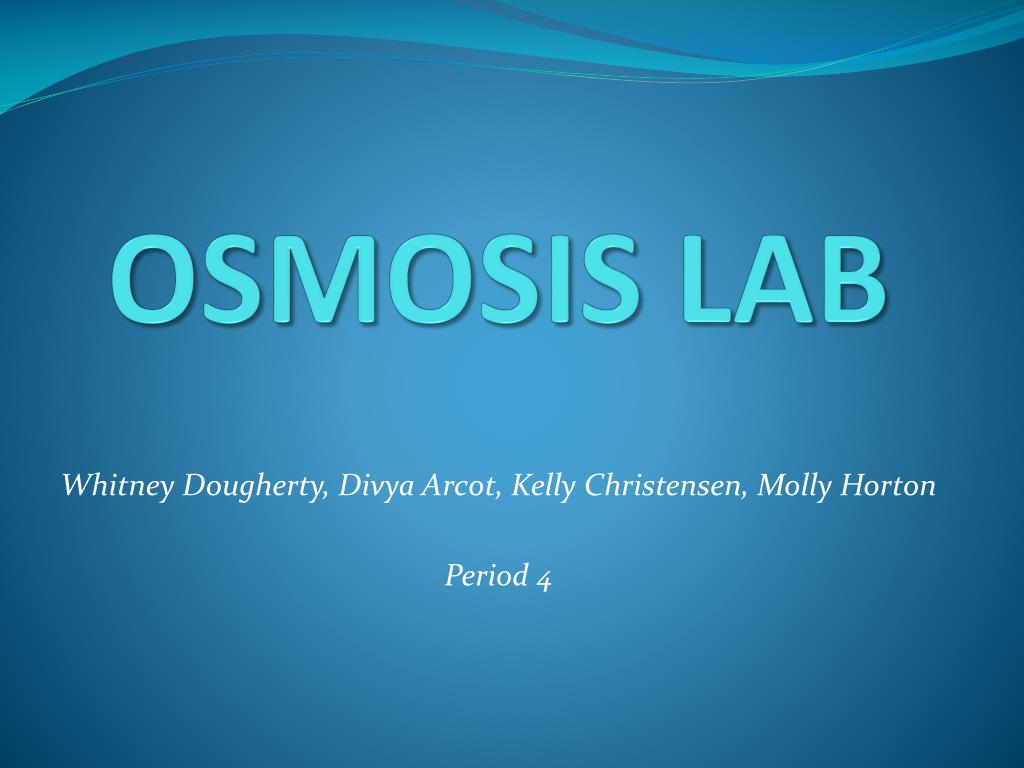 OSMOSIS LAB

Whitney Dougherty, Divya Arcot, Kelly Christensen, Molly Horton

Period 4